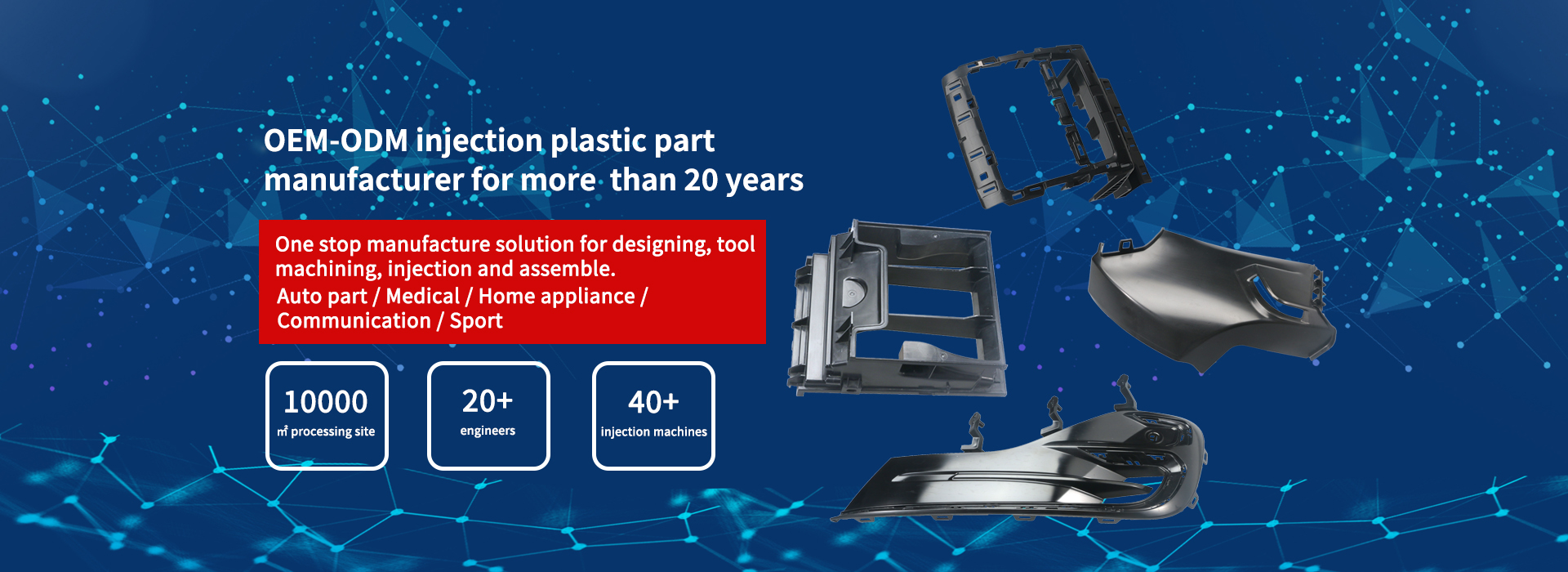 OEM-ODM injection plastic part manufacturer for more than 20 years

One stop manufacture solution for designing, tool machining, injection and assemble.
Auto part / Medical / Home appliance / Communication / Sport

10000
㎡ processing site

20+
engineers

40+
injection machines